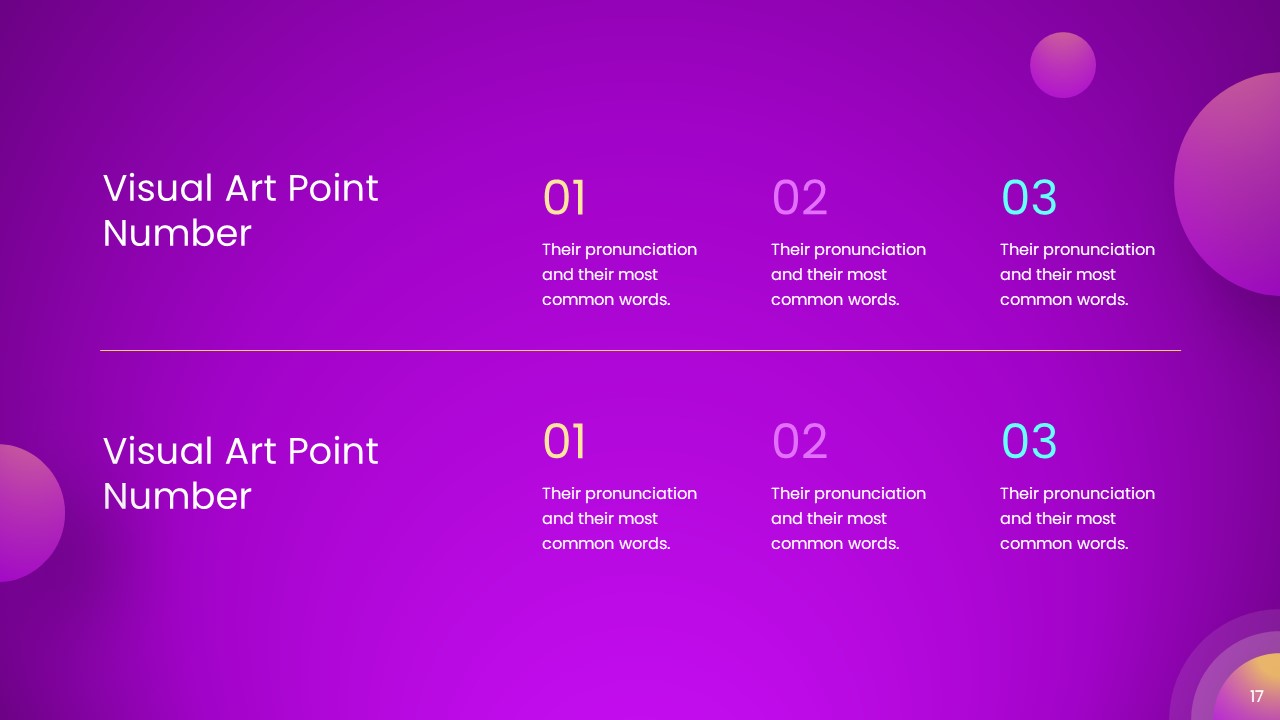 Visual Art Point Number

01

Their pronunciation and their most common words.

02

Their pronunciation and their most common words.

03

Their pronunciation and their most common words.

Visual Art Point Number

01

Their pronunciation and their most common words.

02

Their pronunciation and their most common words.

03

Their pronunciation and their most common words.

17